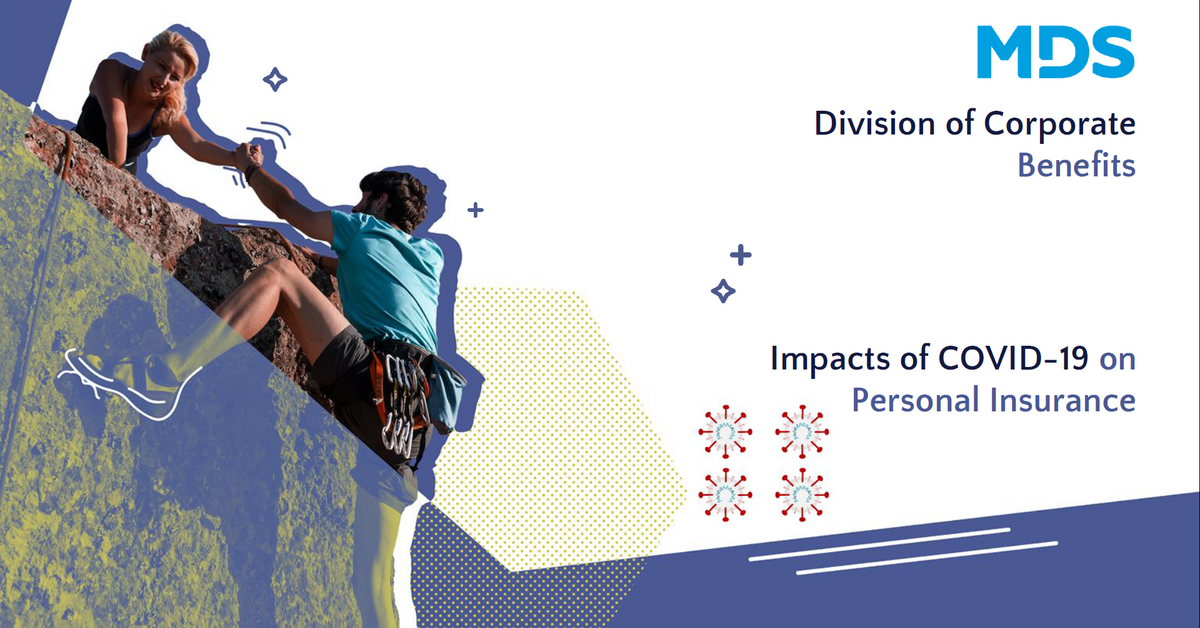 MDS

Division of Corporate Benefits

Impacts of COVID-19 on Personal Insurance